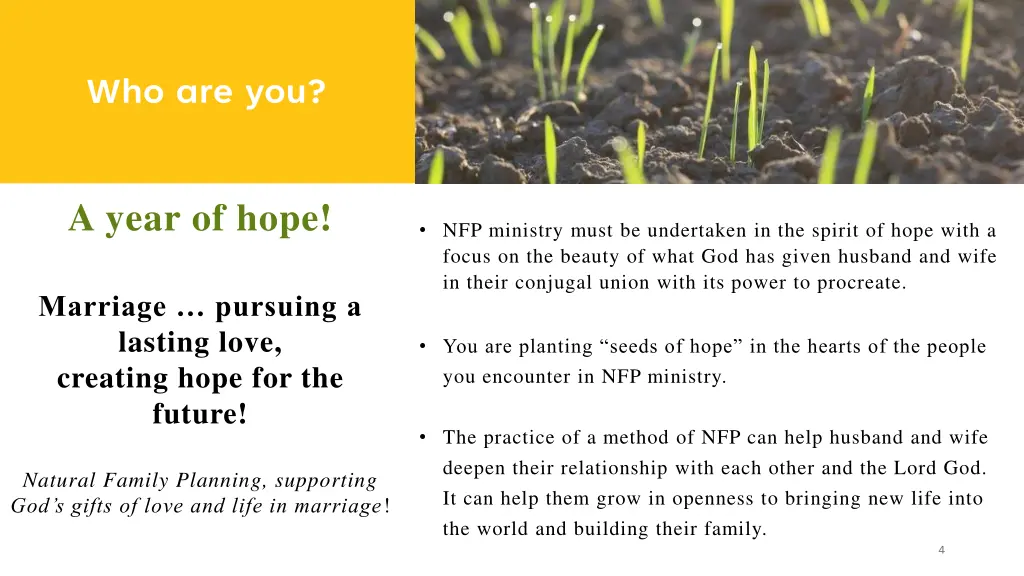 Who are you?

A year of hope!

Marriage … pursuing a lasting love, creating hope for the future!

Natural Family Planning, supporting God's gifts of love and life in marriage!

• NFP ministry must be undertaken in the spirit of hope with a focus on the beauty of what God has given husband and wife in their conjugal union with its power to procreate.

• You are planting "seeds of hope" in the hearts of the people you encounter in NFP ministry.

• The practice of a method of NFP can help husband and wife deepen their relationship with each other and the Lord God. It can help them grow in openness to bringing new life into the world and building their family.

4